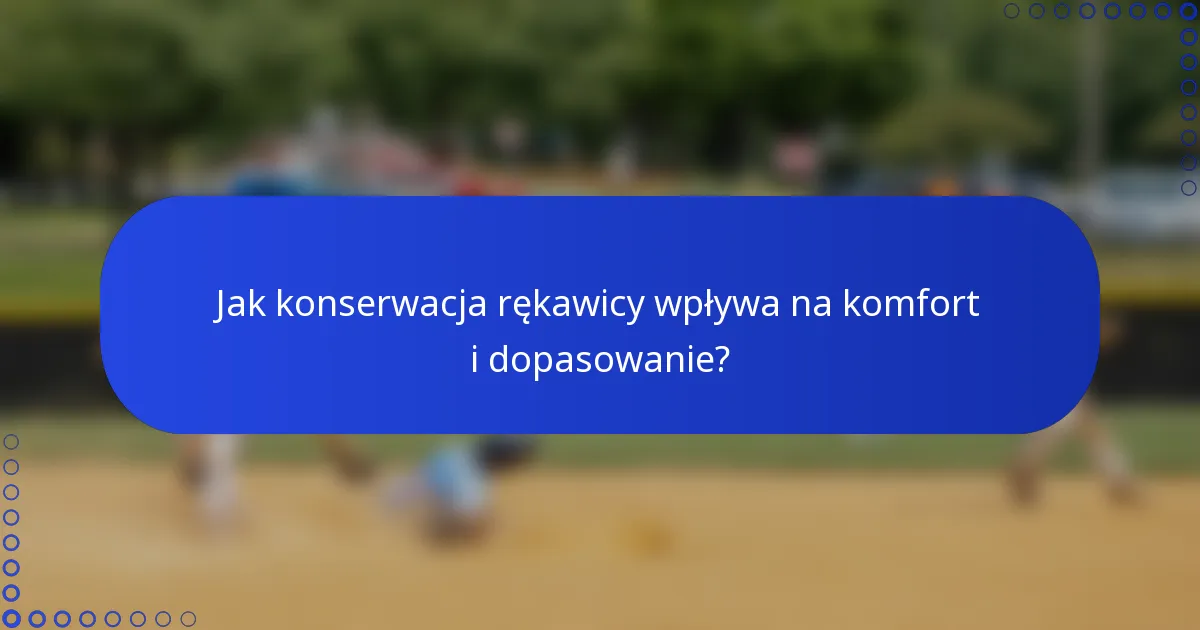 Jak konserwacja rękawicy wpływa na komfort i dopasowanie?